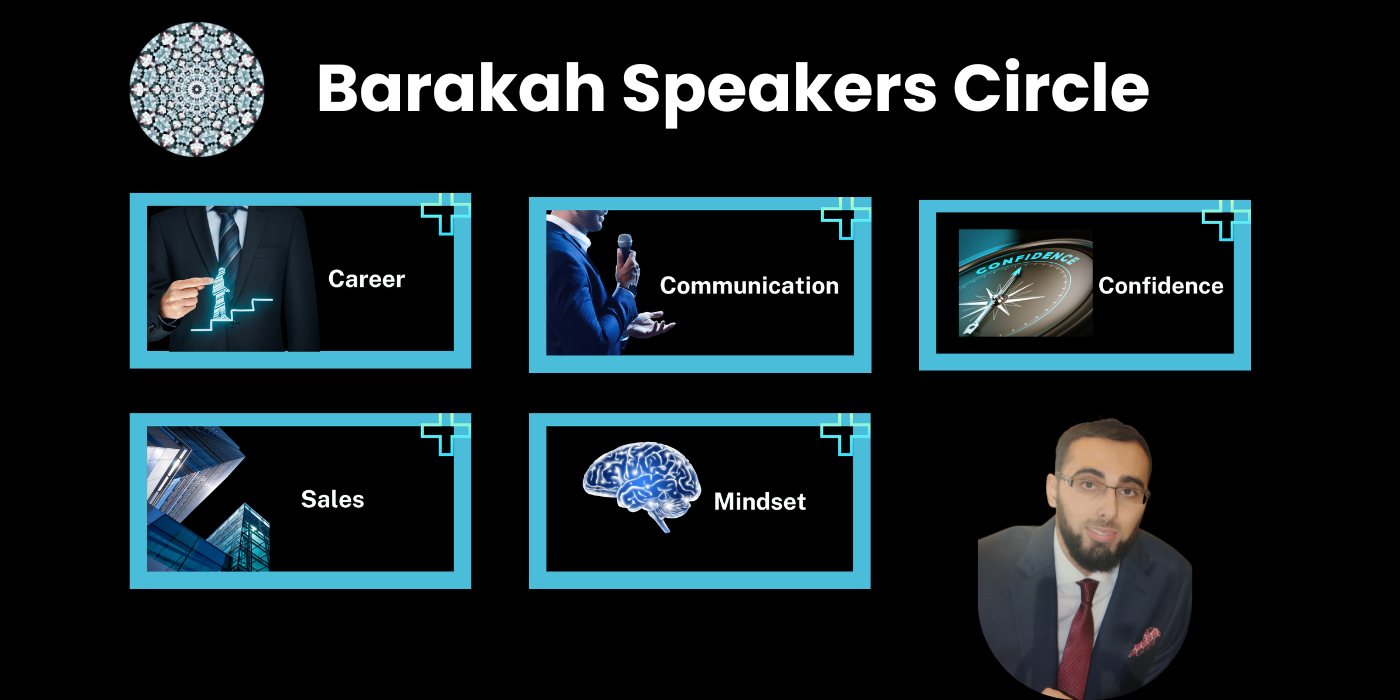 Barakah Speakers Circle

Career

Communication

CONFIDENCE

Confidence

Sales

Mindset